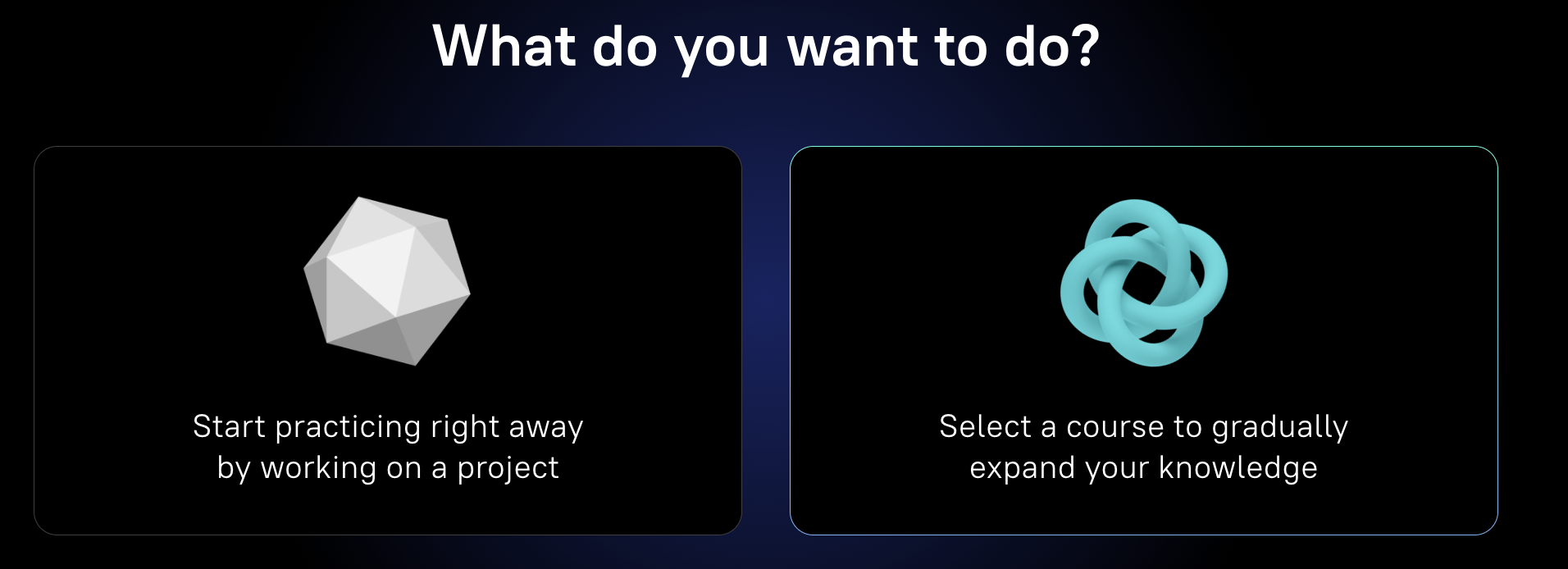 What do you want to do?

Start practicing right away by working on a project

Select a course to gradually expand your knowledge